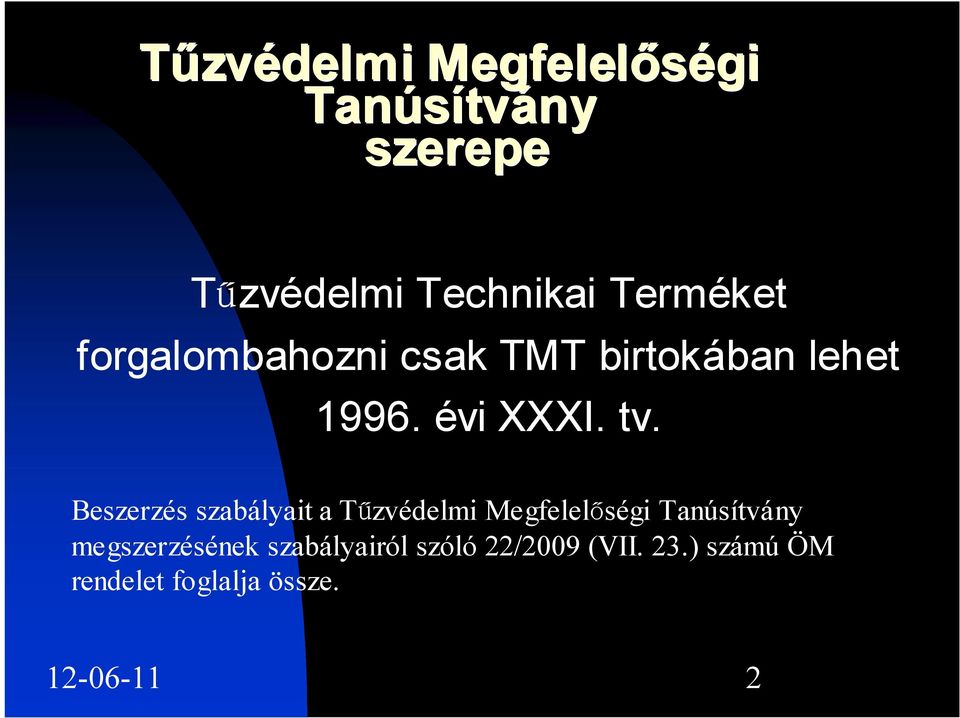 Tűzvédelmi Megfelelőségi Tanúsítvány szerepe

Tűzvédelmi Technikai Terméket forgalombahozni csak TMT birtokában lehet 1996. évi XXXI. tv.

Beszerzés szabályait a Tűzvédelmi Megfelelőségi Tanúsítvány megszerzésének szabályairól szóló 22/2009 (VII. 23.) számú ÖM rendelet foglalja össze.

12-06-11

2